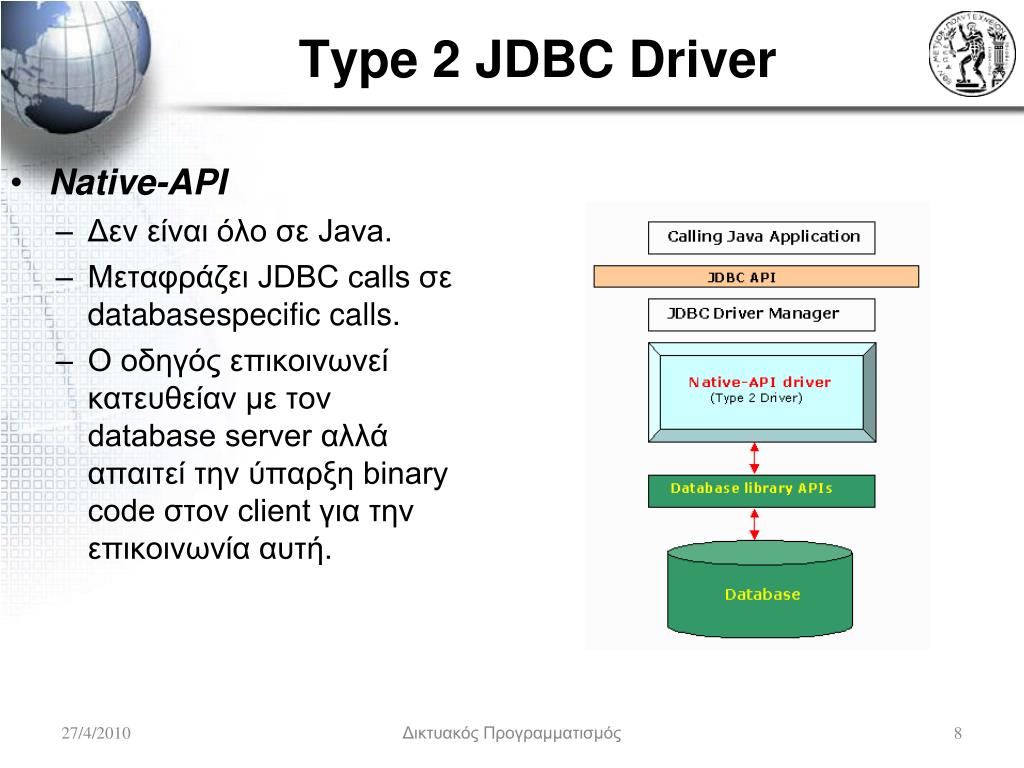 Type 2 JDBC Driver

• Native-API
– Δεν είναι όλο σε Java.
– Μεταφράζει JDBC calls σε databasespecific calls.
– Ο οδηγός επικοινωνεί κατευθείαν με τον database server αλλά απαιτεί την ύπαρξη binary code στον client για την επικοινωνία αυτή.

Calling Java Application
JDBC API
JDBC Driver Manager
Native-API driver
(Type 2 Driver)
Database library APIs
Database

27/4/2010
Δικτυακός Προγραμματισμός
8